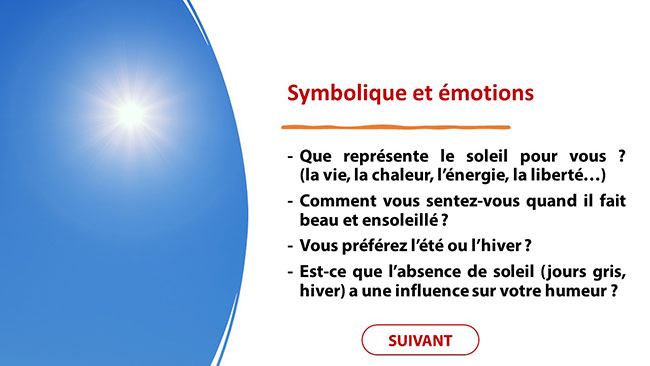 Symbolique et émotions

- Que représente le soleil pour vous ? (la vie, la chaleur, l'énergie, la liberté…)

- Comment vous sentez-vous quand il fait beau et ensoleillé ?

- Vous préférez l'été ou l'hiver ?

- Est-ce que l'absence de soleil (jours gris, hiver) a une influence sur votre humeur ?

SUIVANT